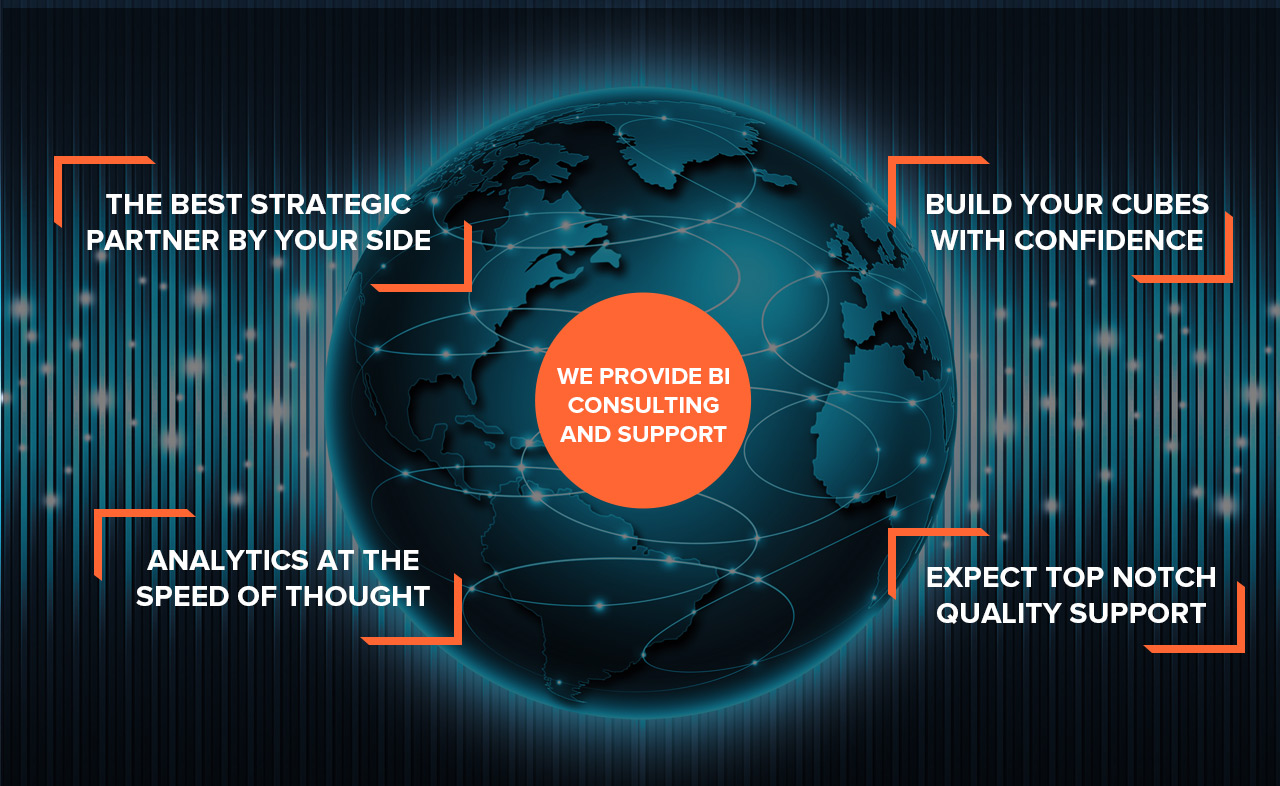 THE BEST STRATEGIC PARTNER BY YOUR SIDE

BUILD YOUR CUBES WITH CONFIDENCE

WE PROVIDE BI CONSULTING AND SUPPORT

ANALYTICS AT THE SPEED OF THOUGHT

EXPECT TOP NOTCH QUALITY SUPPORT